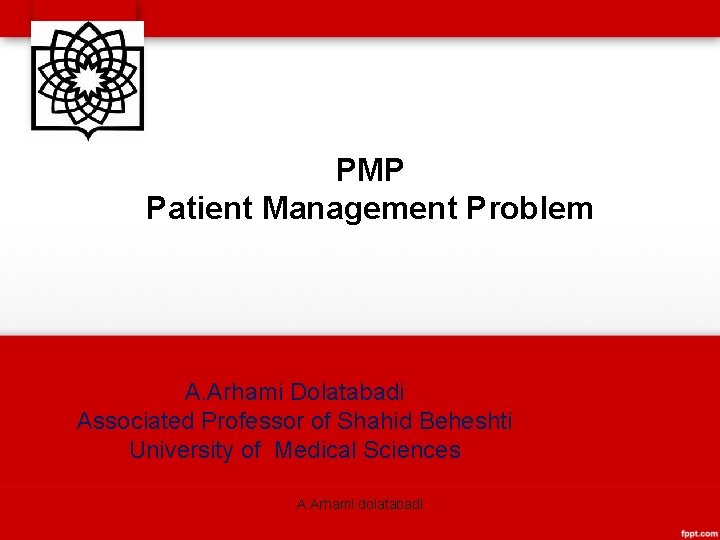 PMP
Patient Management Problem

A.Arhami Dolatabadi
Associated Professor of Shahid Beheshti
University of Medical Sciences

A.Arhami dolatabadi

fppt.com